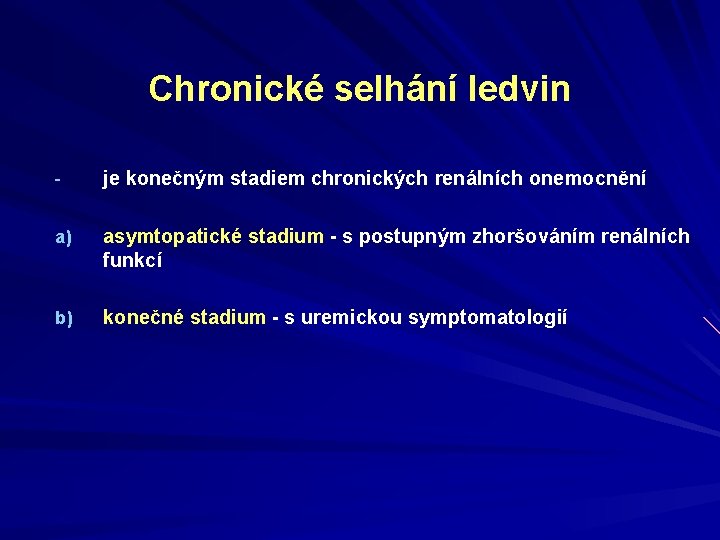 Chronické selhání ledvin

- je konečným stadiem chronických renálních onemocnění

a) asymtopatické stadium - s postupným zhoršováním renálních funkcí

b) konečné stadium - s uremickou symptomatologií